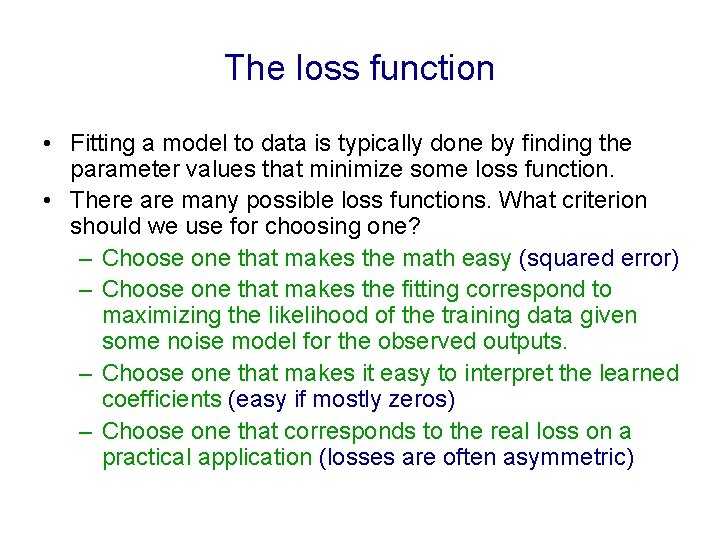 The loss function

• Fitting a model to data is typically done by finding the parameter values that minimize some loss function.
• There are many possible loss functions. What criterion should we use for choosing one?
– Choose one that makes the math easy (squared error)
– Choose one that makes the fitting correspond to maximizing the likelihood of the training data given some noise model for the observed outputs.
– Choose one that makes it easy to interpret the learned coefficients (easy if mostly zeros)
– Choose one that corresponds to the real loss on a practical application (losses are often asymmetric)